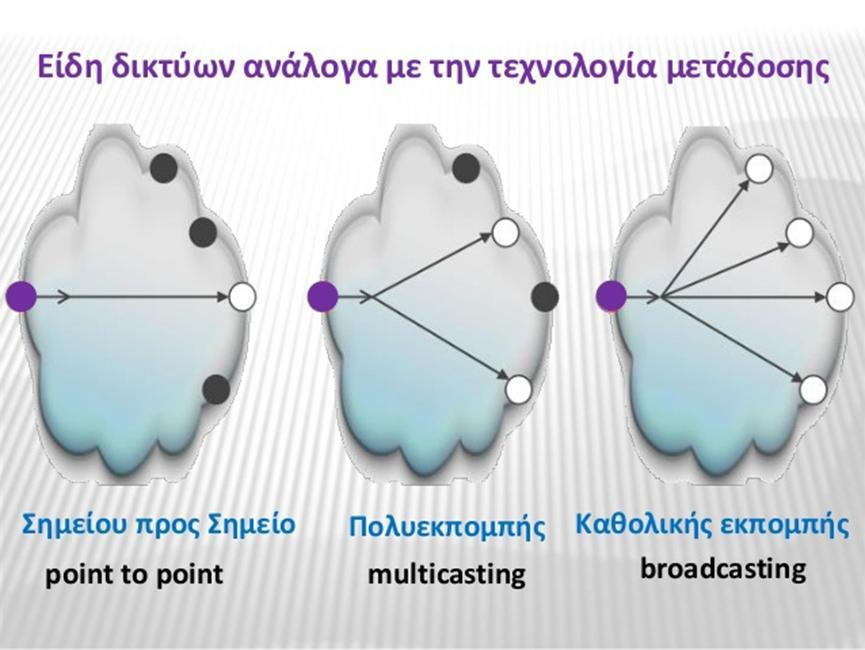 Είδη δικτύων ανάλογα με την τεχνολογία μετάδοσης

Σημείου προς Σημείο
point to point

Πολυεκπομπής
multicasting

Καθολικής εκπομπής
broadcasting